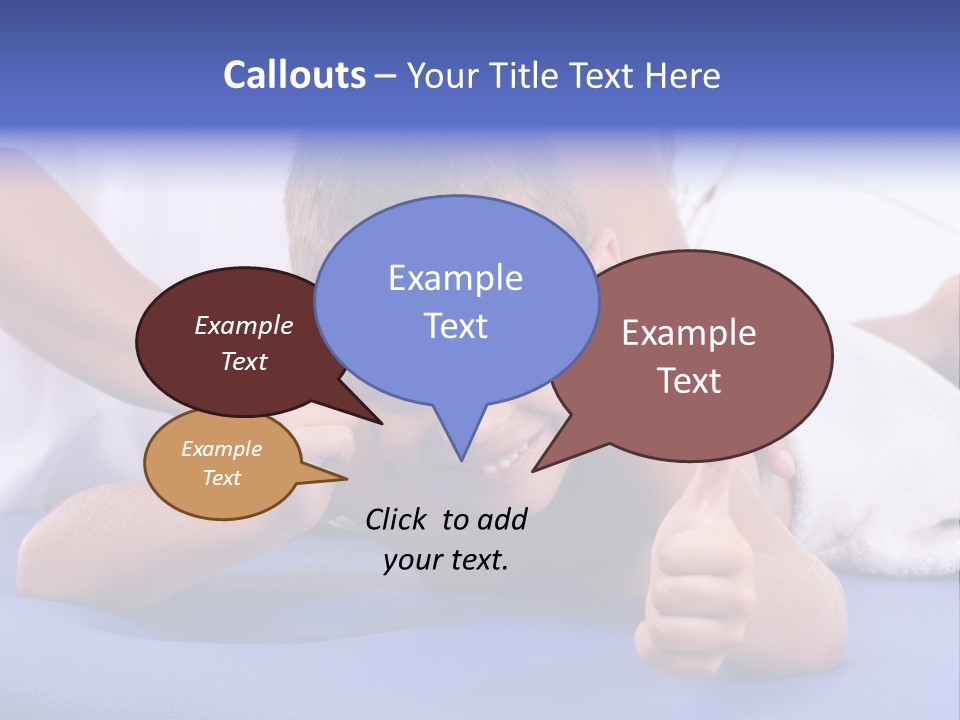 Callouts – Your Title Text Here

Example Text

Example Text

Example Text

Example Text

Click to add your text.